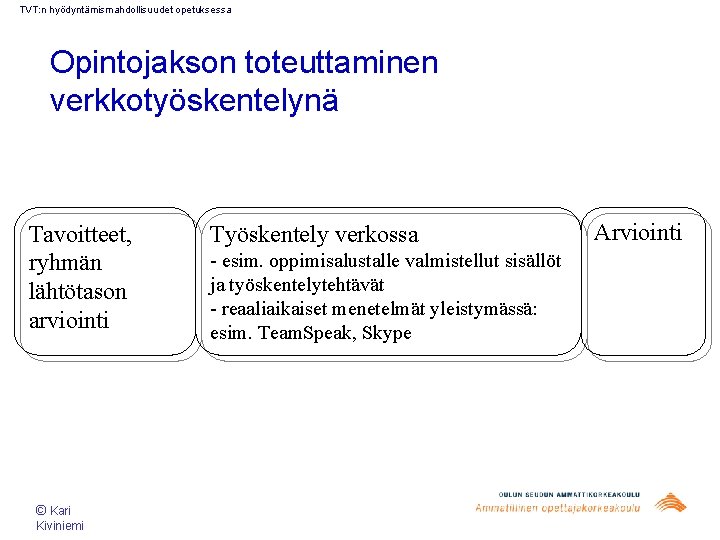 TVT:n hyödyntämismahdollisuudet opetuksessa

Opintojakson toteuttaminen verkkotyöskentelynä

Tavoitteet, ryhmän lähtötason arviointi

Työskentely verkossa
- esim. oppimisalustalle valmistellut sisällöt ja työskentelytehtävät
- reaaliaikaiset menetelmät yleistymässä: esim. TeamSpeak, Skype

Arviointi

© Kari Kiviniemi

OULUN SEUDUN AMMATTIKORKEAKOULU
Ammatillinen opettajakorkeakoulu